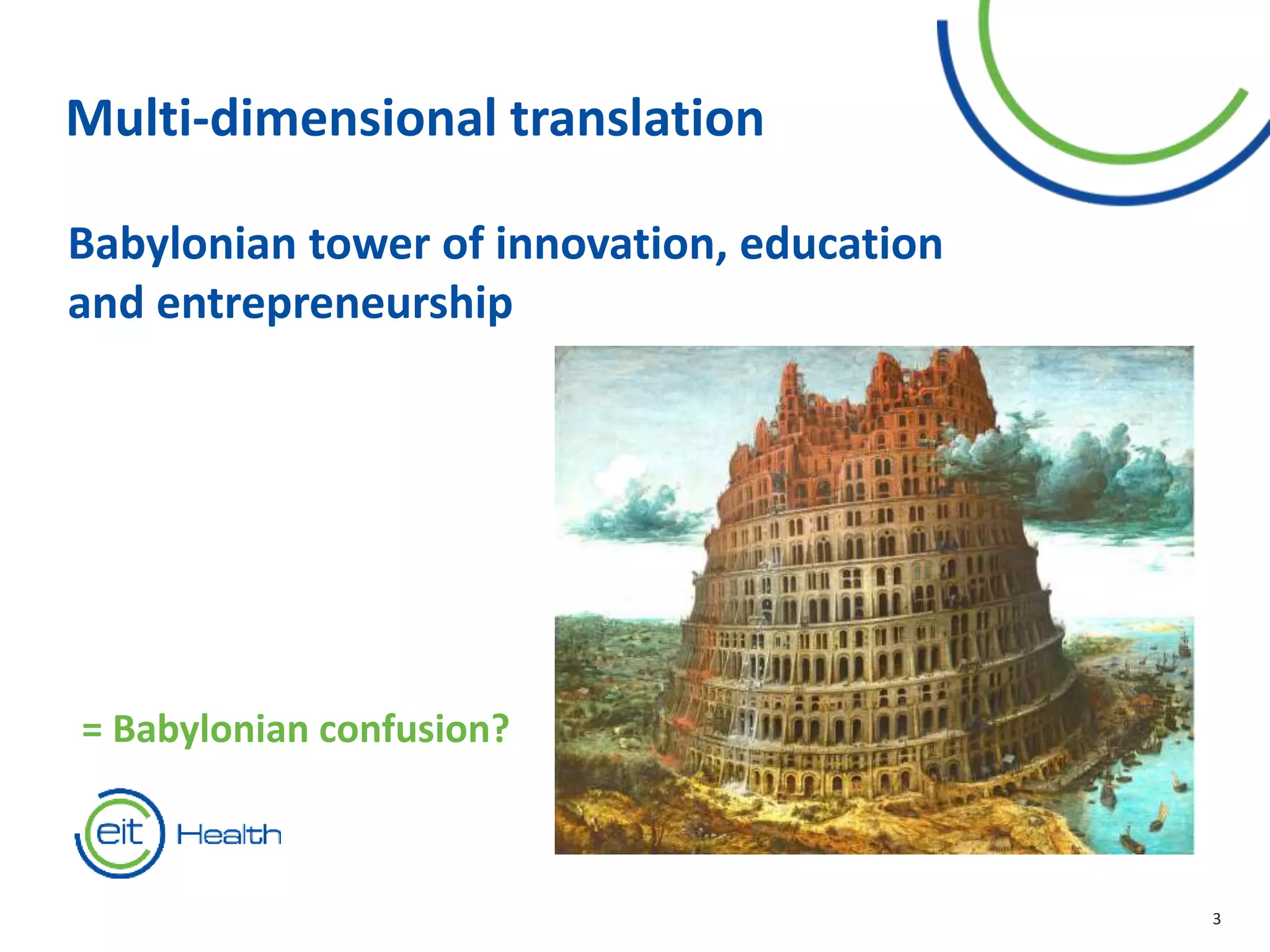 Multi-dimensional translation

Babylonian tower of innovation, education and entrepreneurship

= Babylonian confusion?

eit Health

3